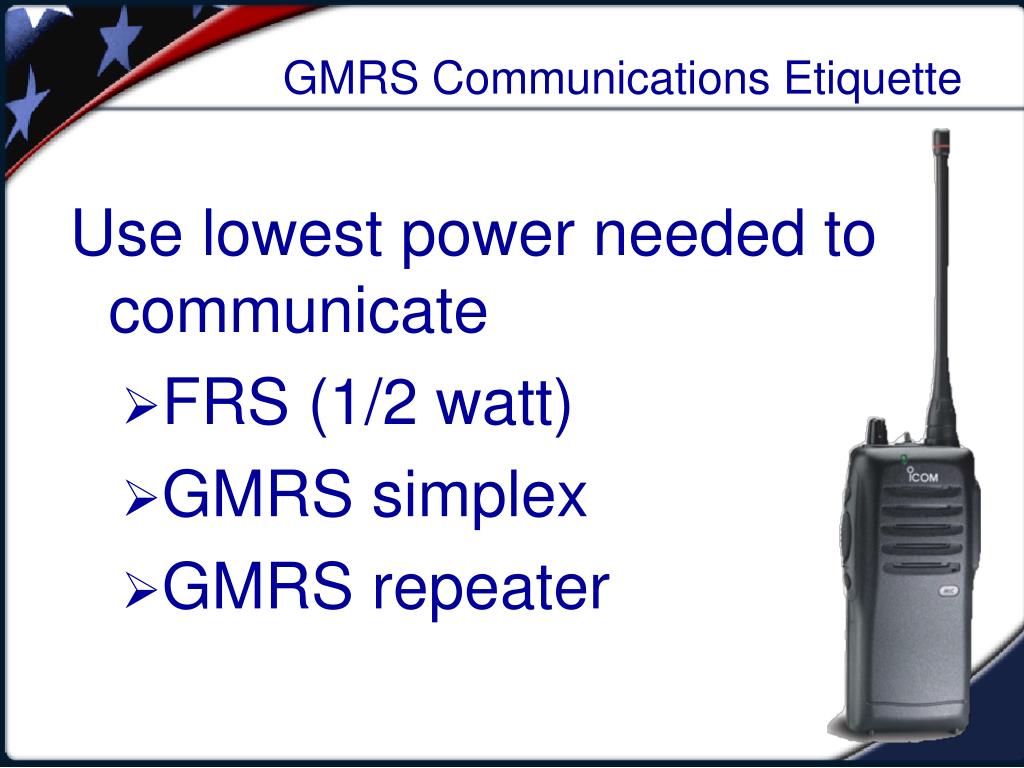 GMRS Communications Etiquette

Use lowest power needed to communicate

➢FRS (1/2 watt)

➢GMRS simplex

➢GMRS repeater

ICOM